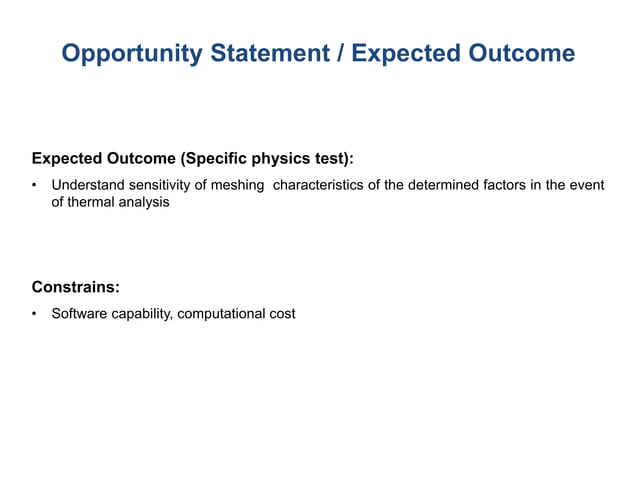 Opportunity Statement / Expected Outcome

Expected Outcome (Specific physics test):

• Understand sensitivity of meshing characteristics of the determined factors in the event of thermal analysis

Constrains:

• Software capability, computational cost